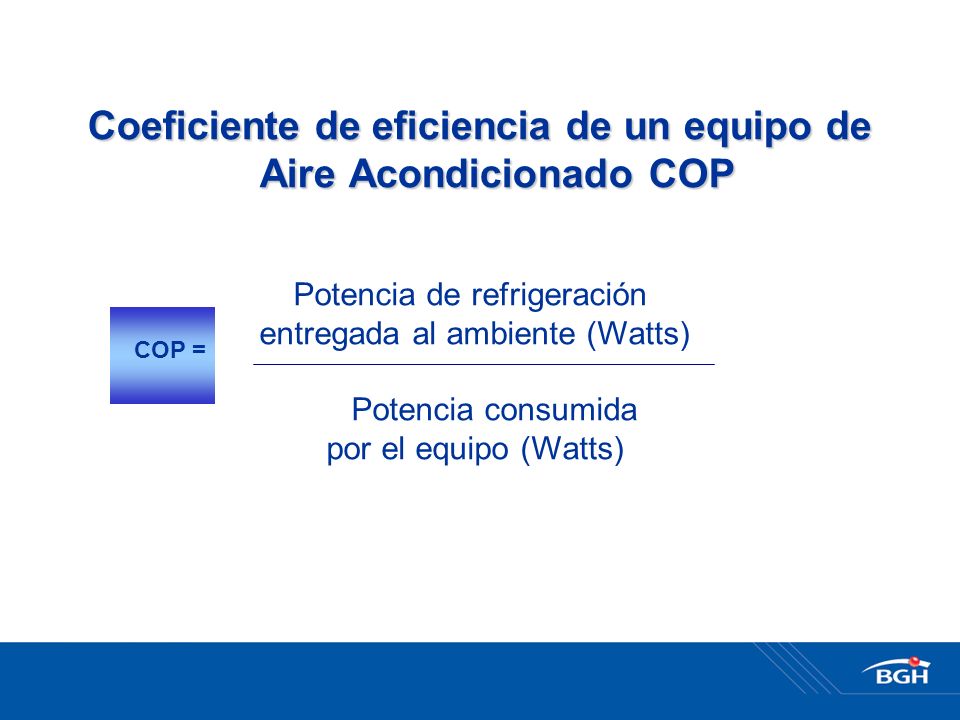 Coeficiente de eficiencia de un equipo de Aire Acondicionado COP

COP =

Potencia de refrigeración entregada al ambiente (Watts)

Potencia consumida por el equipo (Watts)

BGH